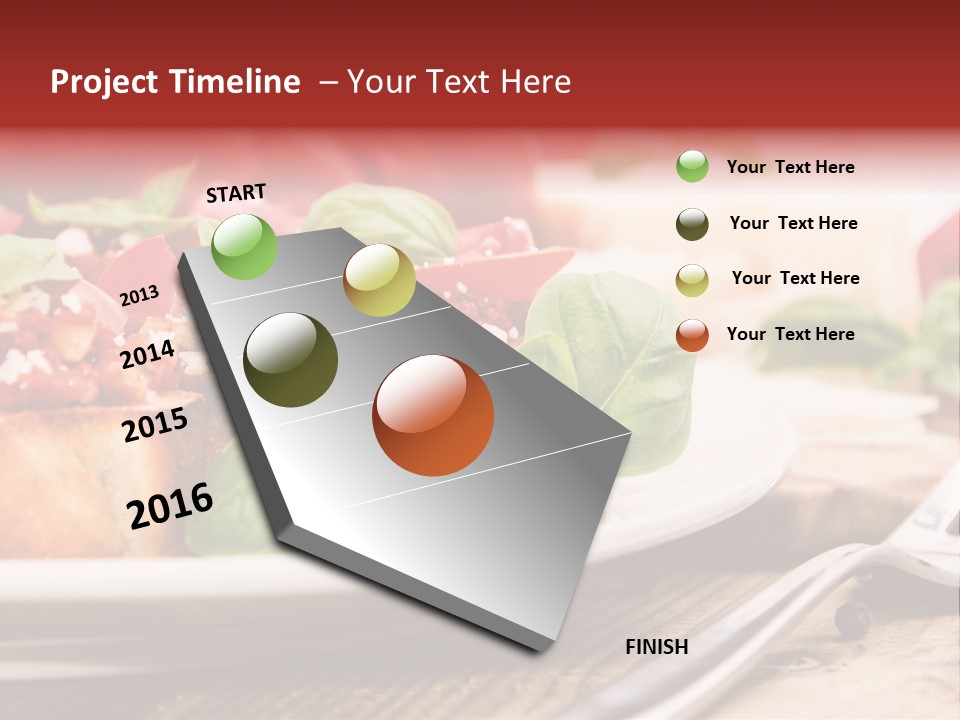 Project Timeline – Your Text Here

START

2013

2014

2015

2016

FINISH

Your Text Here

Your Text Here

Your Text Here

Your Text Here